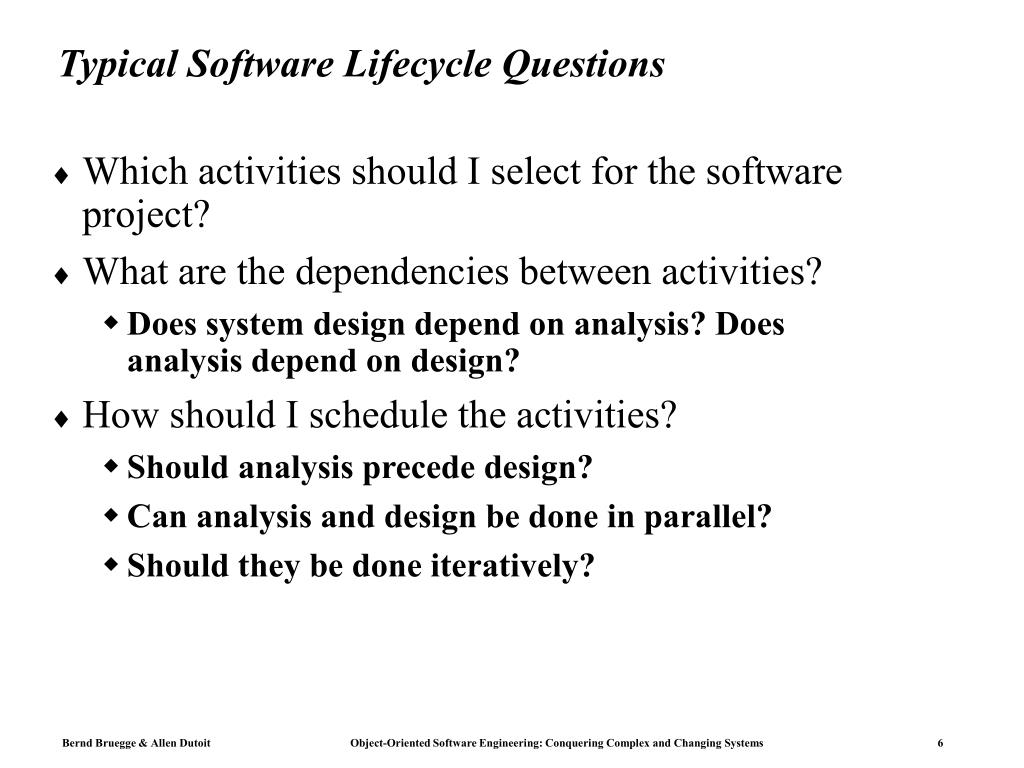 Typical Software Lifecycle Questions

♦ Which activities should I select for the software project?

♦ What are the dependencies between activities?

◆ Does system design depend on analysis? Does analysis depend on design?

♦ How should I schedule the activities?

◆ Should analysis precede design?

◆ Can analysis and design be done in parallel?

◆ Should they be done iteratively?

Bernd Bruegge & Allen Dutoit Object-Oriented Software Engineering: Conquering Complex and Changing Systems 6